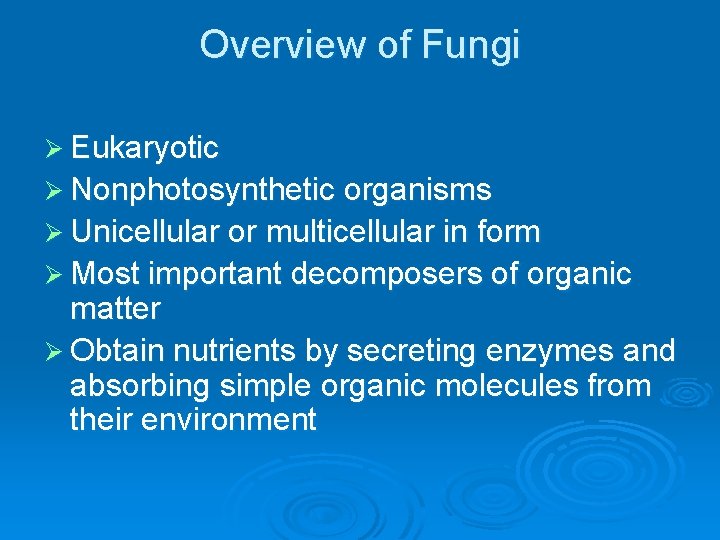 Overview of Fungi

➢ Eukaryotic
➢ Nonphotosynthetic organisms
➢ Unicellular or multicellular in form
➢ Most important decomposers of organic matter
➢ Obtain nutrients by secreting enzymes and absorbing simple organic molecules from their environment